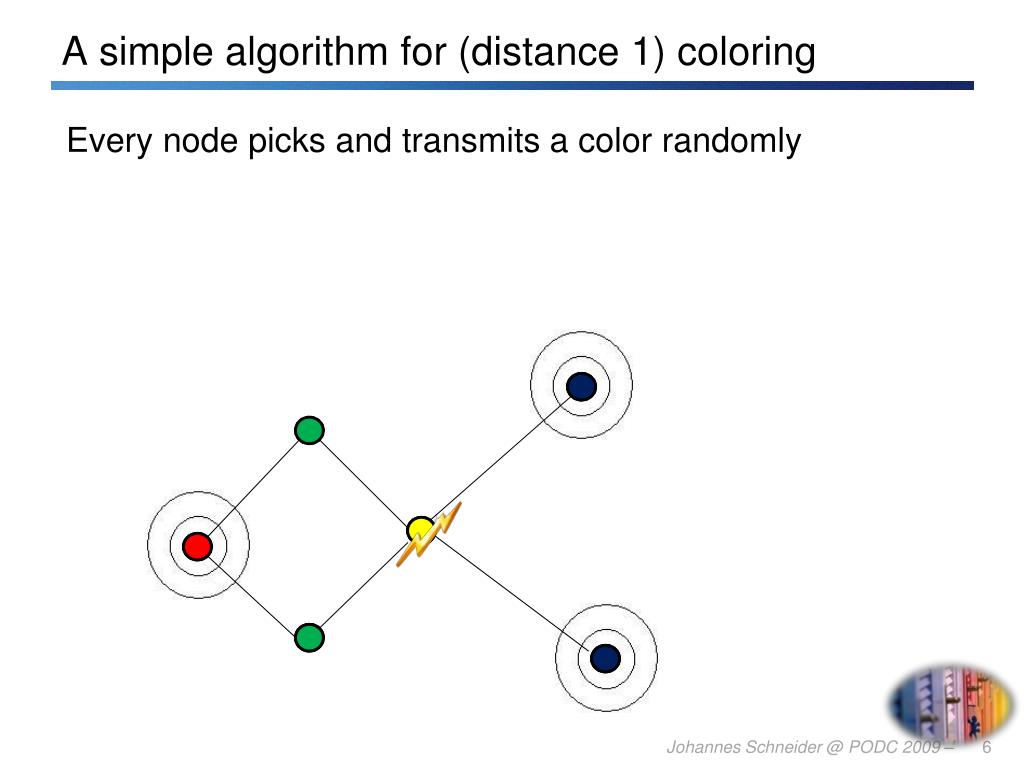 A simple algorithm for (distance 1) coloring

Every node picks and transmits a color randomly

Johannes Schneider @ PODC 2009 – 6